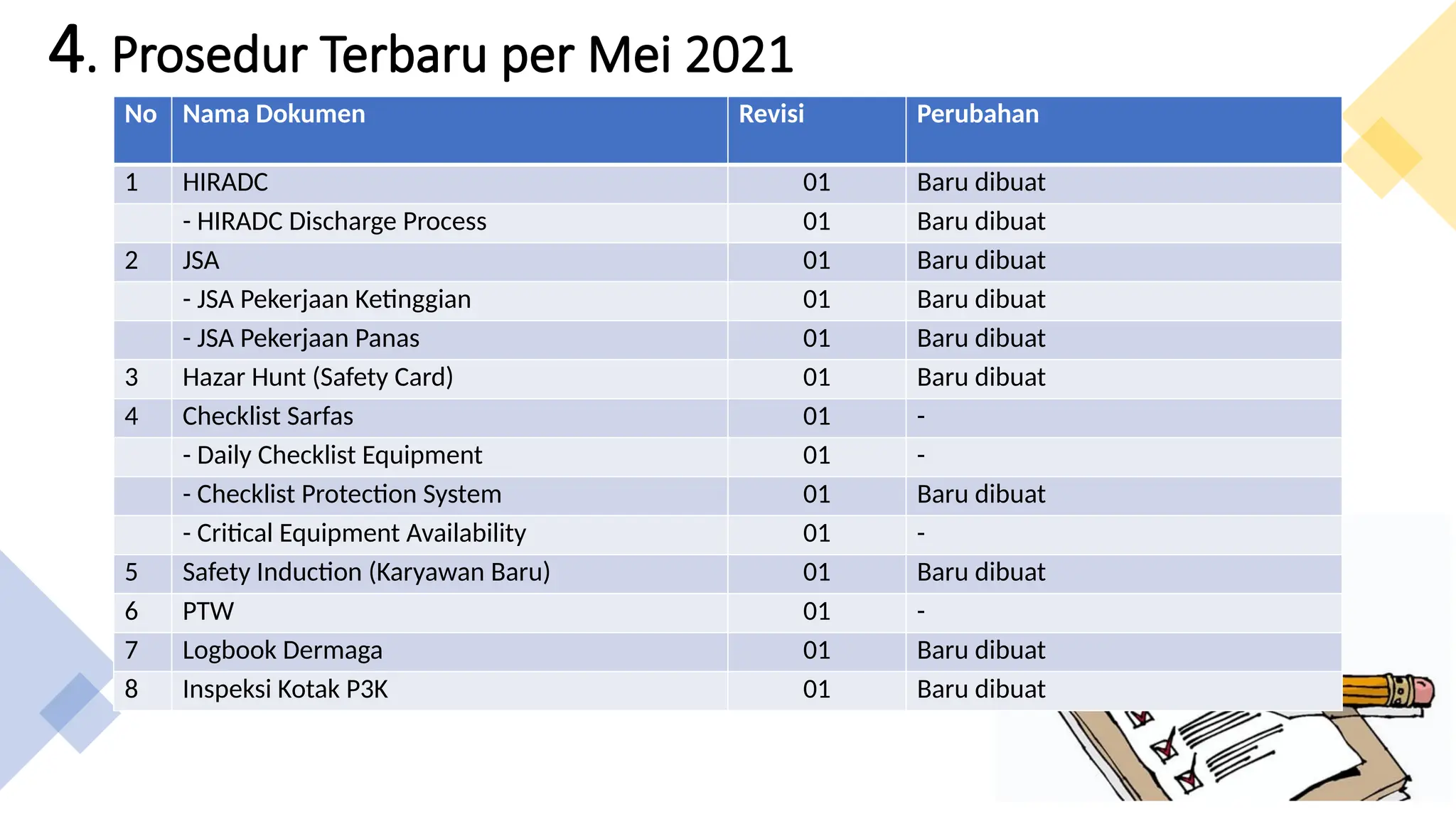 4. Prosedur Terbaru per Mei 2021

| No | Nama Dokumen | Revisi | Perubahan |
|---|---|---|---|
| 1 | HIRADC | 01 | Baru dibuat |
|  | - HIRADC Discharge Process | 01 | Baru dibuat |
| 2 | JSA | 01 | Baru dibuat |
|  | - JSA Pekerjaan Ketinggian | 01 | Baru dibuat |
|  | - JSA Pekerjaan Panas | 01 | Baru dibuat |
| 3 | Hazar Hunt (Safety Card) | 01 | Baru dibuat |
| 4 | Checklist Sarfas | 01 | - |
|  | - Daily Checklist Equipment | 01 | - |
|  | - Checklist Protection System | 01 | Baru dibuat |
|  | - Critical Equipment Availability | 01 | - |
| 5 | Safety Induction (Karyawan Baru) | 01 | Baru dibuat |
| 6 | PTW | 01 | - |
| 7 | Logbook Dermaga | 01 | Baru dibuat |
| 8 | Inspeksi Kotak P3K | 01 | Baru dibuat |